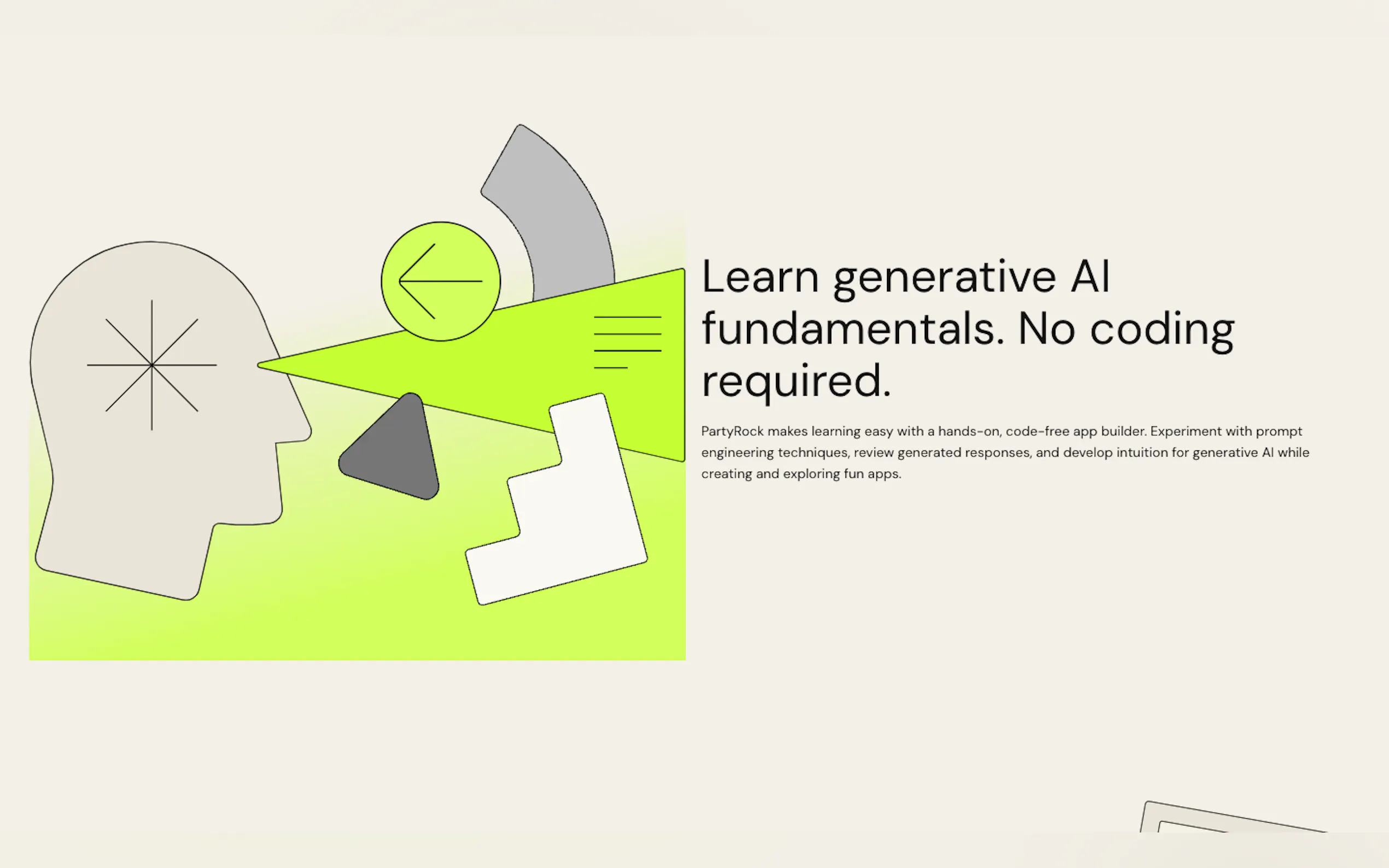 Learn generative AI fundamentals. No coding required.

PartyRock makes learning easy with a hands-on, code-free app builder. Experiment with prompt engineering techniques, review generated responses, and develop intuition for generative AI while creating and exploring fun apps.